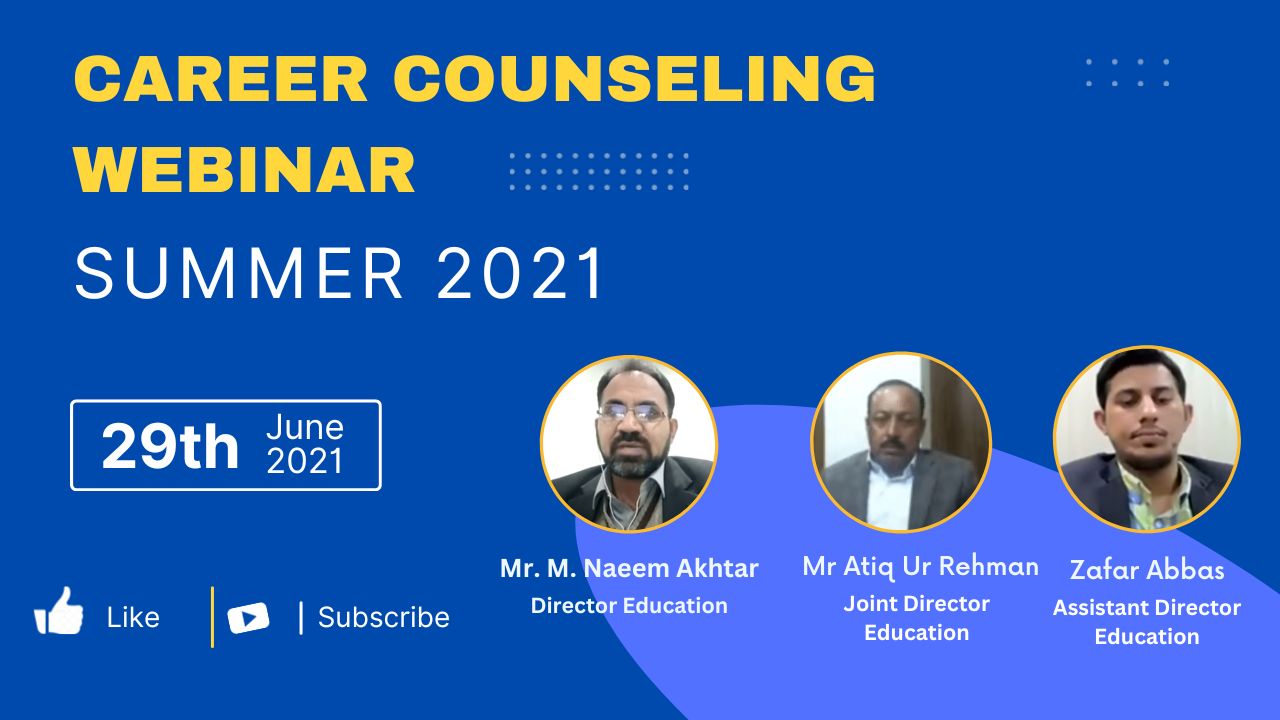 CAREER COUNSELING WEBINAR

SUMMER 2021

29th June 2021

Mr. M. Naeem Akhtar
Director Education

Mr Atiq Ur Rehman
Joint Director Education

Zafar Abbas
Assistant Director Education

Like | Subscribe